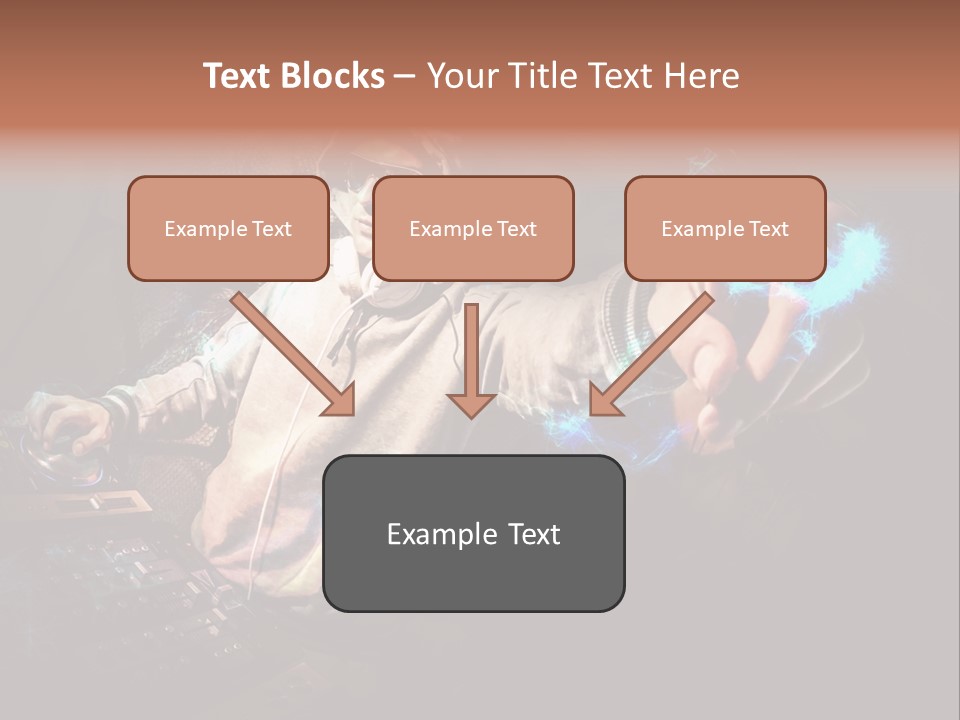 Text Blocks – Your Title Text Here

Example Text

Example Text

Example Text

Example Text